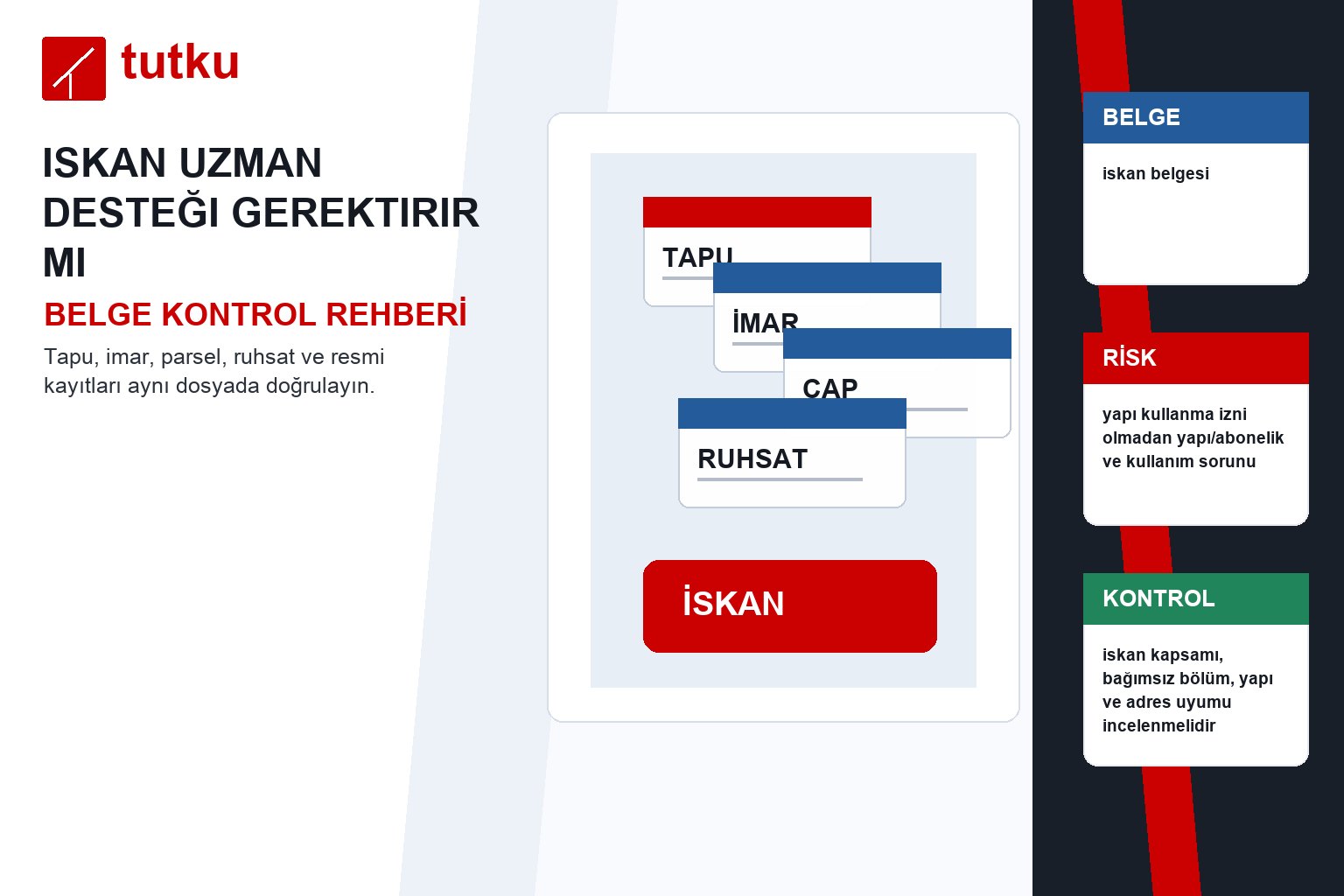 tutku

ISKAN UZMAN DESTEĞI GEREKTIRIR MI

BELGE KONTROL REHBERİ

Tapu, imar, parsel, ruhsat ve resmi kayıtları aynı dosyada doğrulayın.

TAPU

İMAR

ÇAP

RUHSAT

İSKAN

BELGE

iskan belgesi

RİSK

yapı kullanma izni olmadan yapı/abonelik ve kullanım sorunu

KONTROL

iskan kapsamı, bağımsız bölüm, yapı ve adres uyumu incelenmelidir